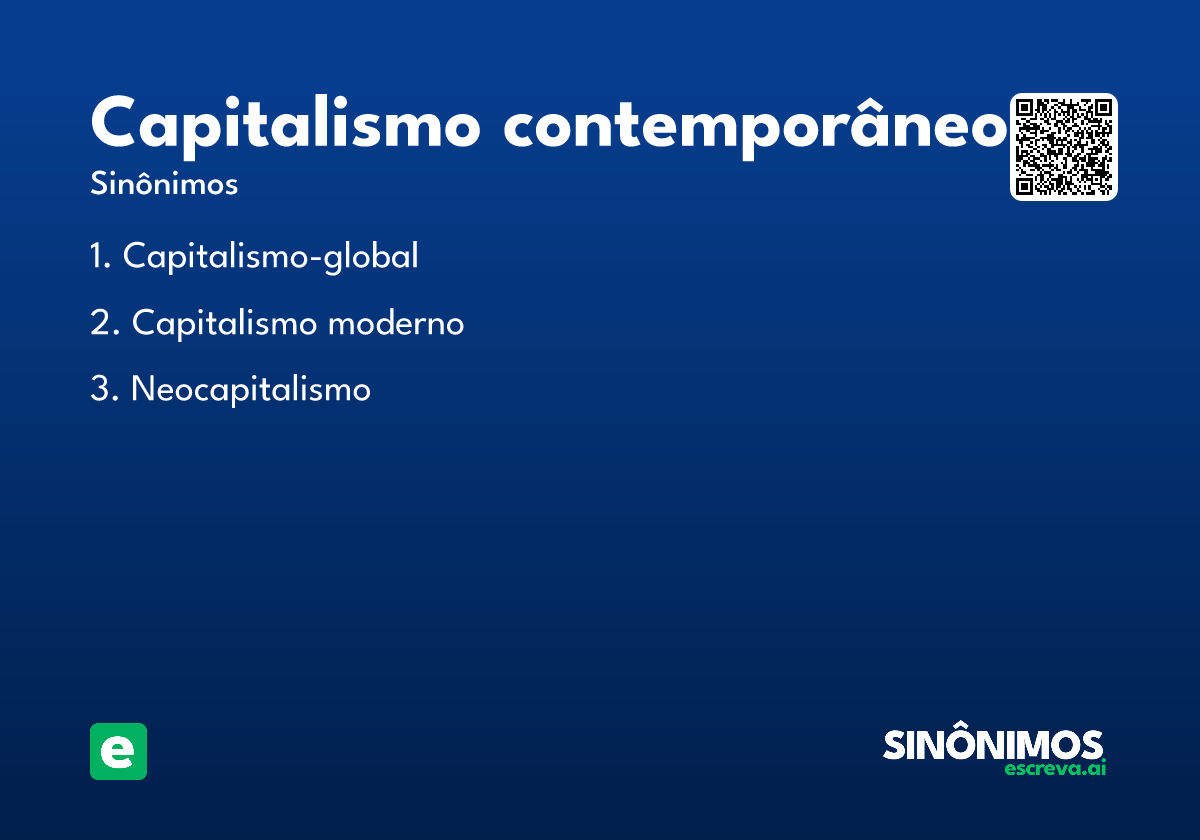 Capitalismo contemporâneo
Sinônimos

1. Capitalismo-global

2. Capitalismo moderno

3. Neocapitalismo

e

SINÔNIMOS
escreva.ai